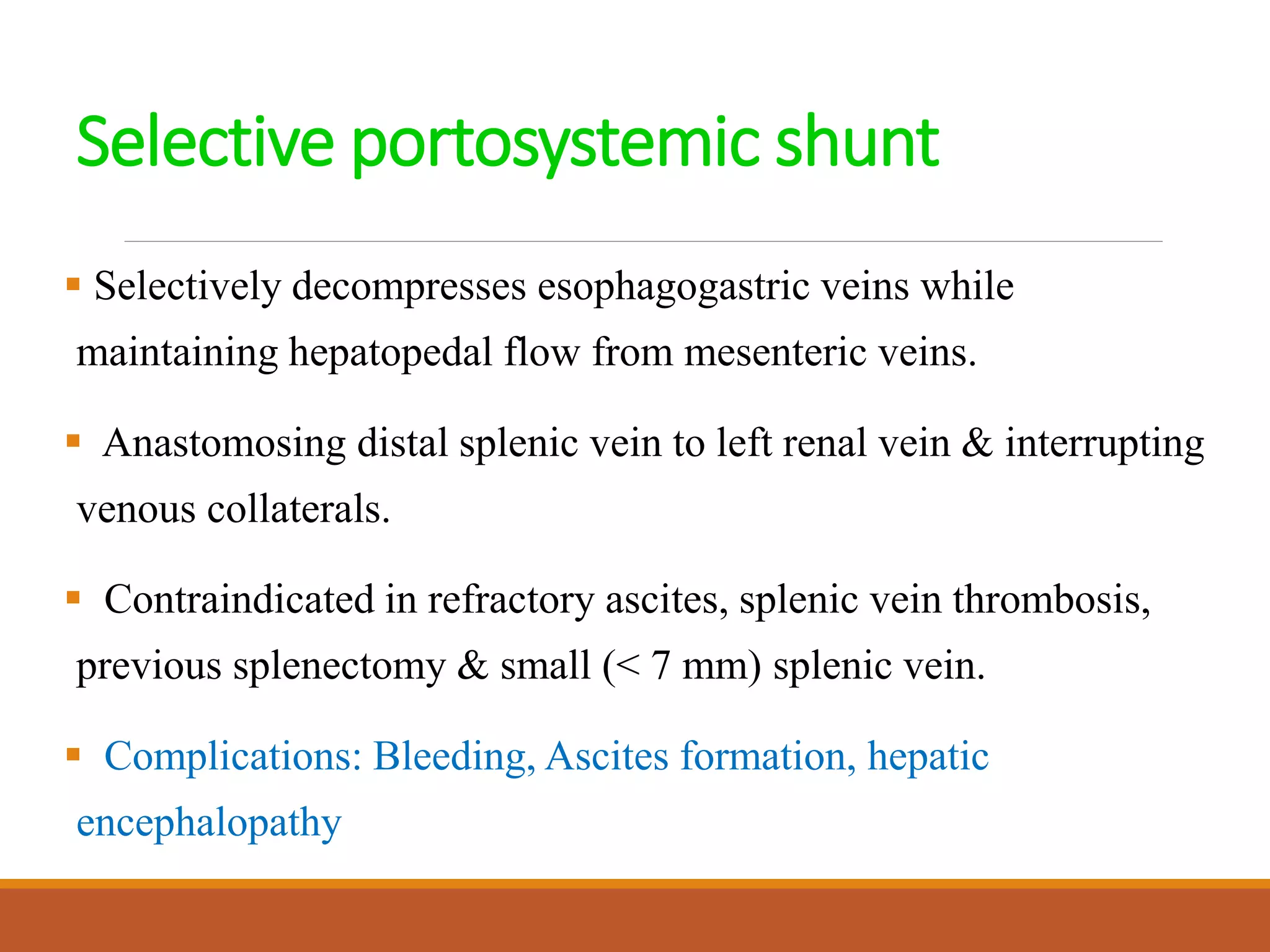 Selective portosystemic shunt

▪ Selectively decompresses esophagogastric veins while maintaining hepatopedal flow from mesenteric veins.

▪ Anastomosing distal splenic vein to left renal vein & interrupting venous collaterals.

▪ Contraindicated in refractory ascites, splenic vein thrombosis, previous splenectomy & small (< 7 mm) splenic vein.

▪ Complications: Bleeding, Ascites formation, hepatic encephalopathy